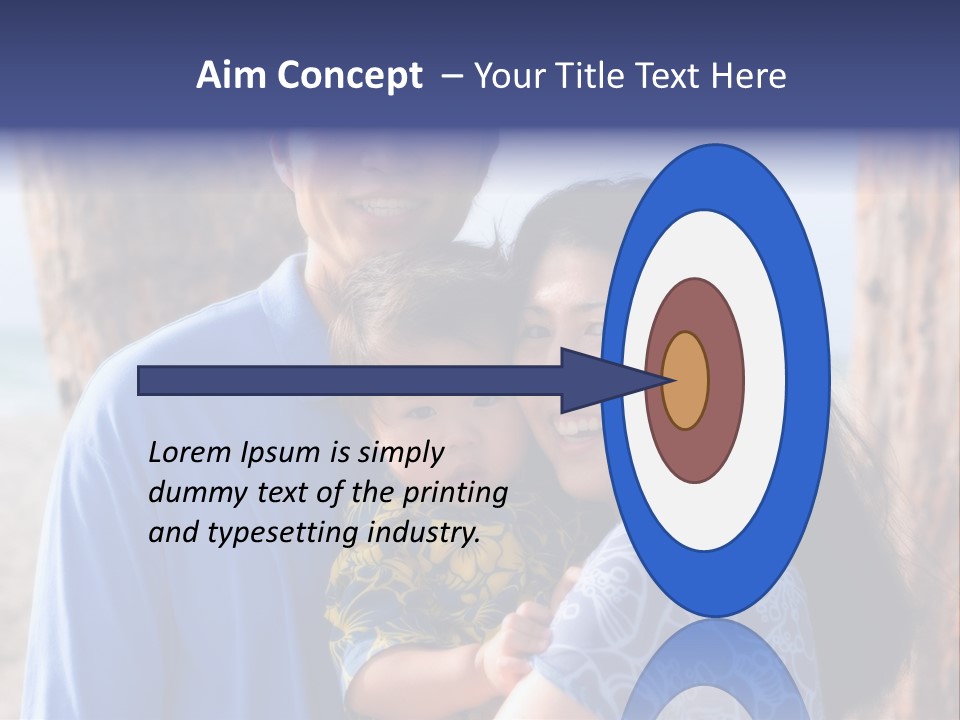 Aim Concept – Your Title Text Here

Lorem Ipsum is simply dummy text of the printing and typesetting industry.